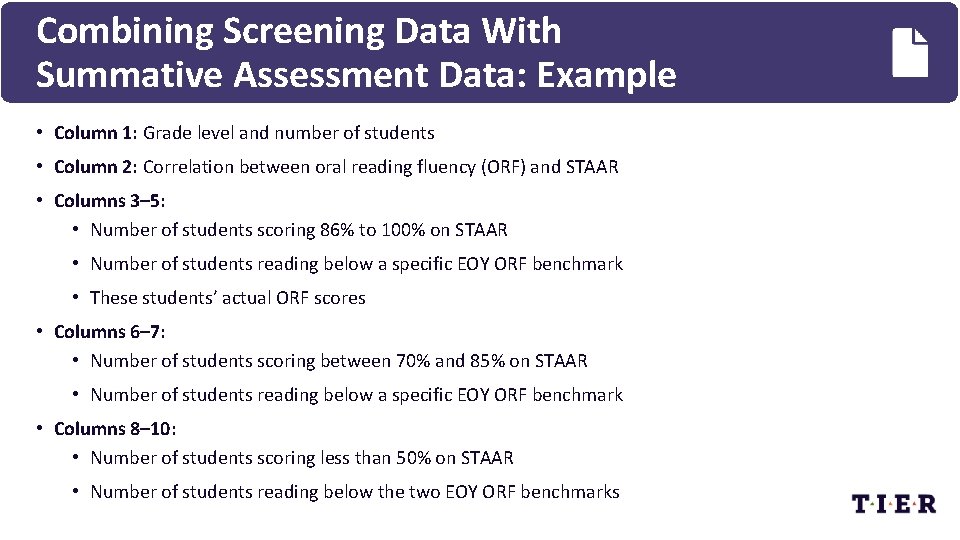 Combining Screening Data With Summative Assessment Data: Example

• Column 1: Grade level and number of students
• Column 2: Correlation between oral reading fluency (ORF) and STAAR
• Columns 3–5:
  • Number of students scoring 86% to 100% on STAAR
  • Number of students reading below a specific EOY ORF benchmark
  • These students' actual ORF scores
• Columns 6–7:
  • Number of students scoring between 70% and 85% on STAAR
  • Number of students reading below a specific EOY ORF benchmark
• Columns 8–10:
  • Number of students scoring less than 50% on STAAR
  • Number of students reading below the two EOY ORF benchmarks

T·I·E·R